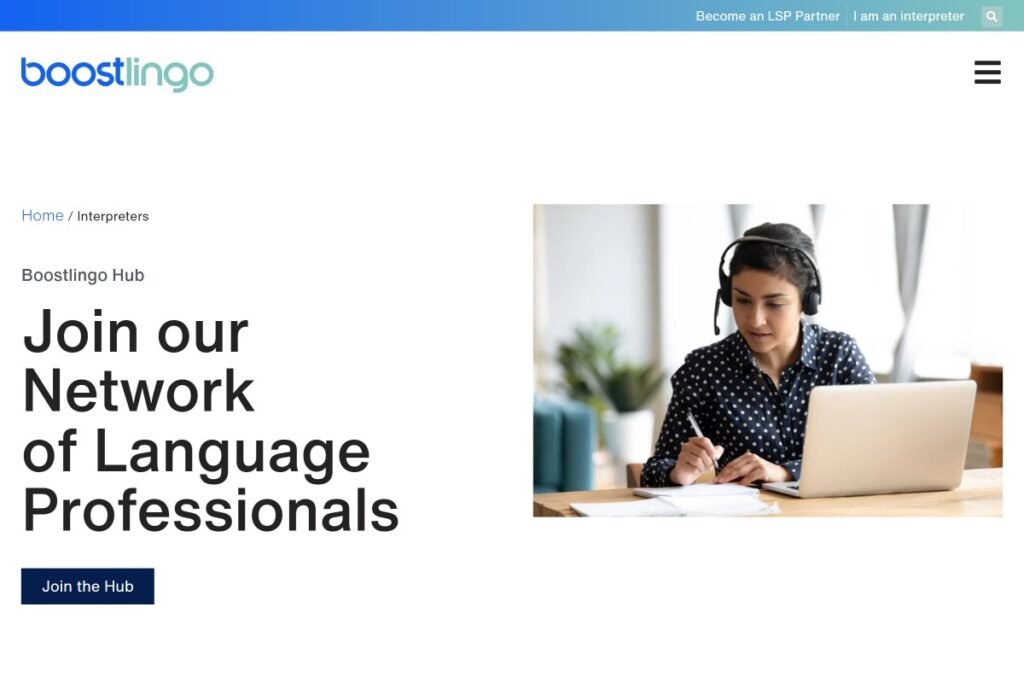 Become an LSP Partner | I am an interpreter

boostlingo

Home / Interpreters

Boostlingo Hub

Join our Network of Language Professionals

Join the Hub